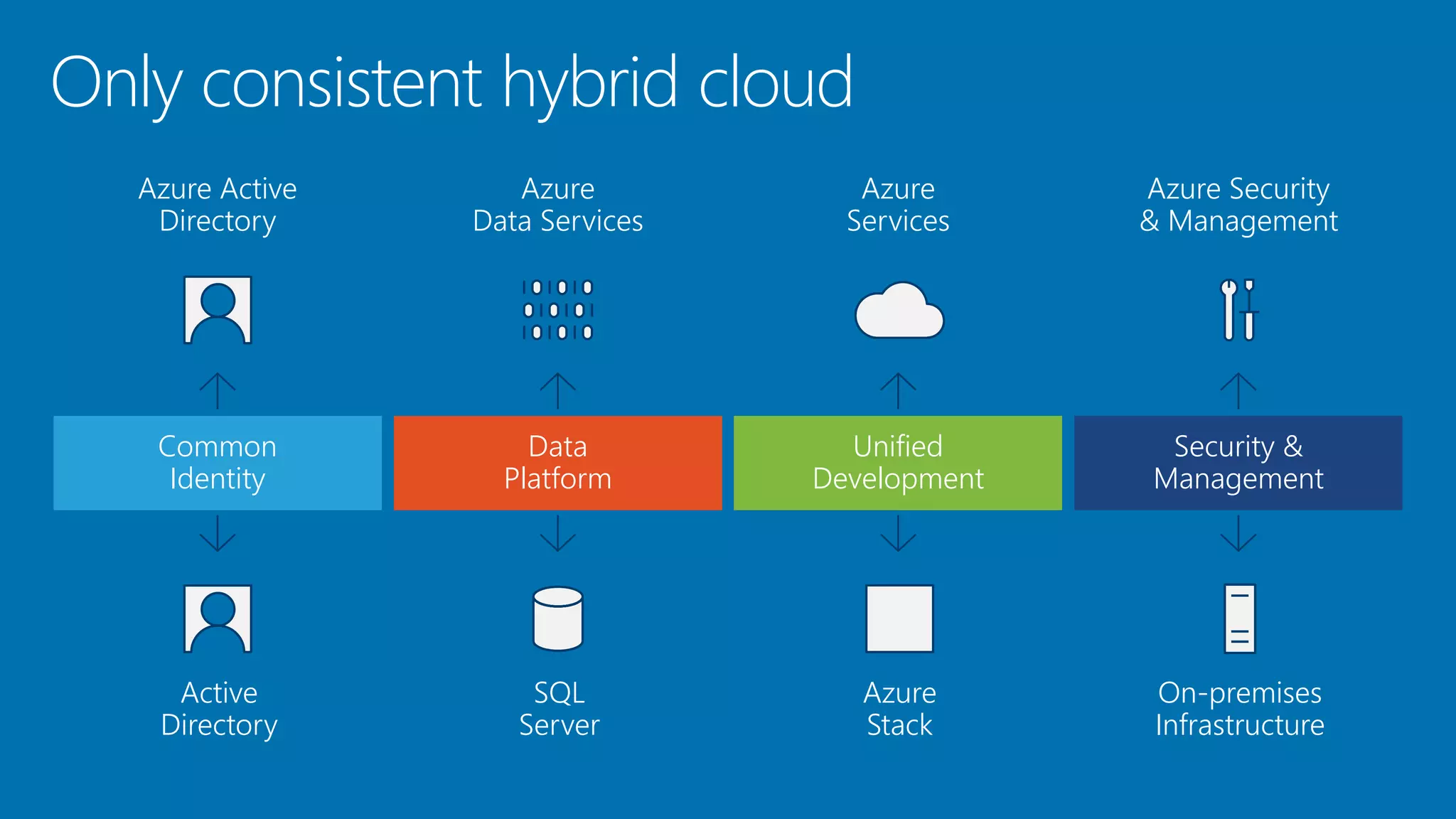 Only consistent hybrid cloud

Azure Active Directory

Azure Data Services

Azure Services

Azure Security & Management

Common Identity

Data Platform

Unified Development

Security & Management

Active Directory

SQL Server

Azure Stack

On-premises Infrastructure